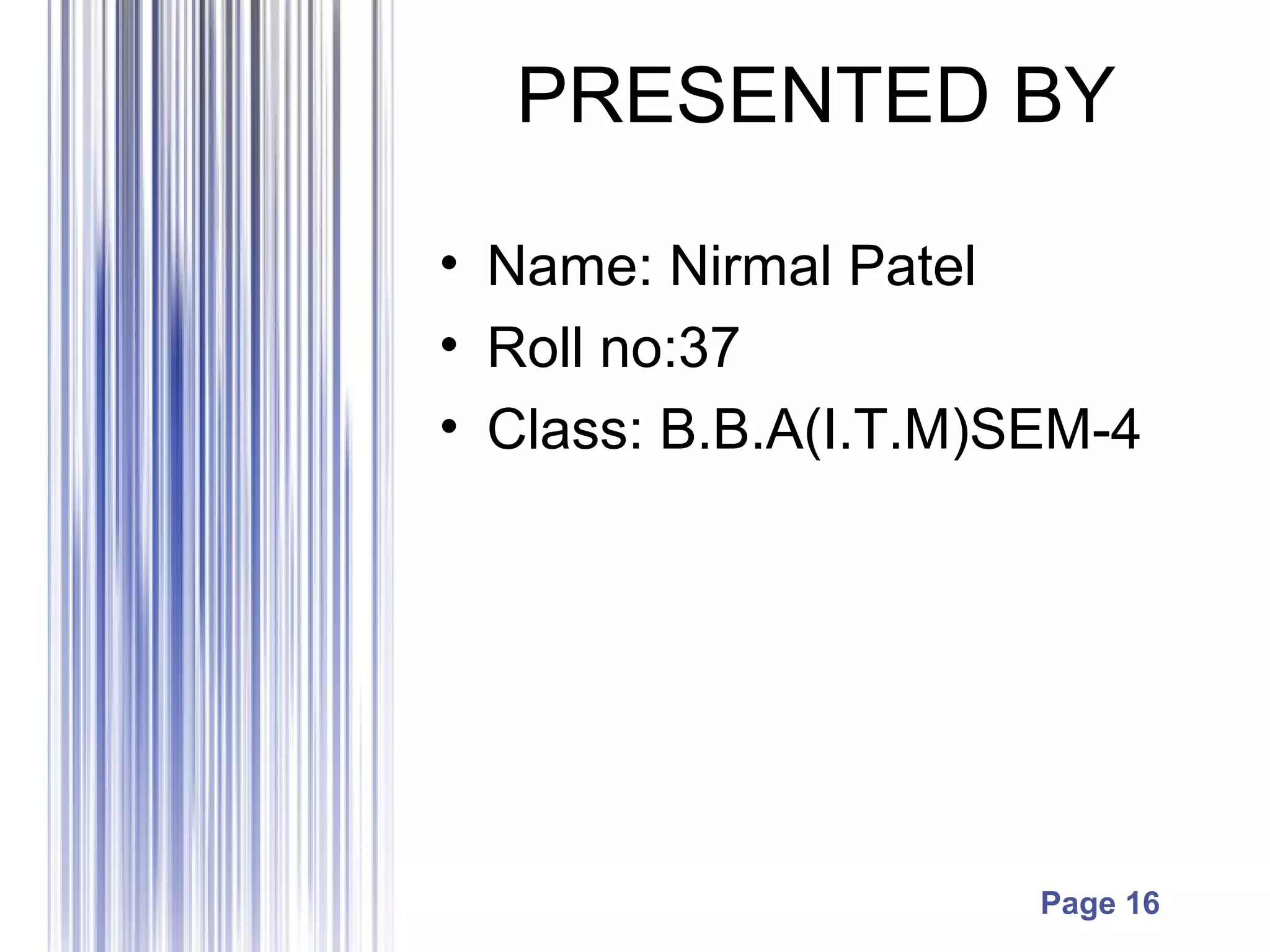 PRESENTED BY

• Name: Nirmal Patel
• Roll no:37
• Class: B.B.A(I.T.M)SEM-4

Page 16